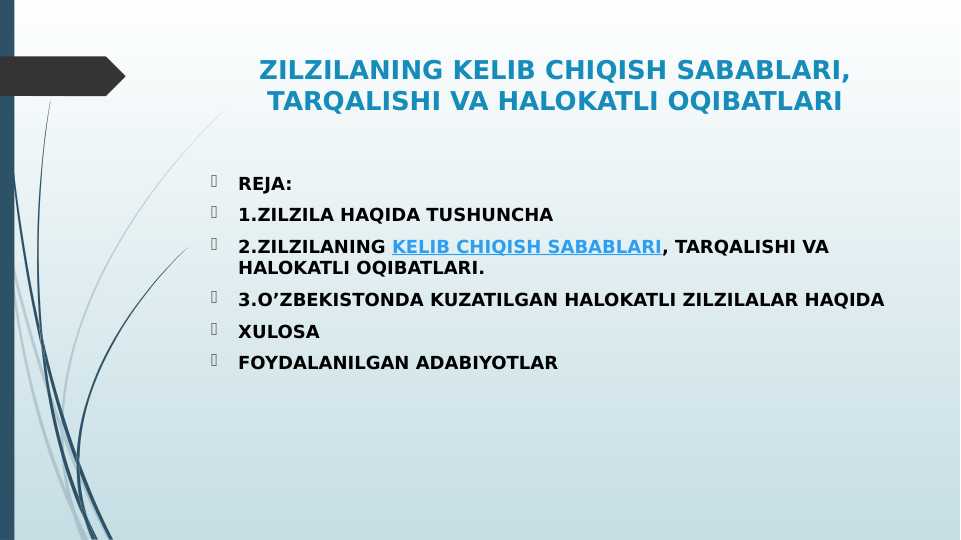 ZILZILANING KELIB CHIQISH SABABLARI, TARQALISHI VA HALOKATLI OQIBATLARI

REJA:

1.ZILZILA HAQIDA TUSHUNCHA

2.ZILZILANING KELIB CHIQISH SABABLARI, TARQALISHI VA HALOKATLI OQIBATLARI.

3.O’ZBEKISTONDA KUZATILGAN HALOKATLI ZILZILALAR HAQIDA

XULOSA

FOYDALANILGAN ADABIYOTLAR